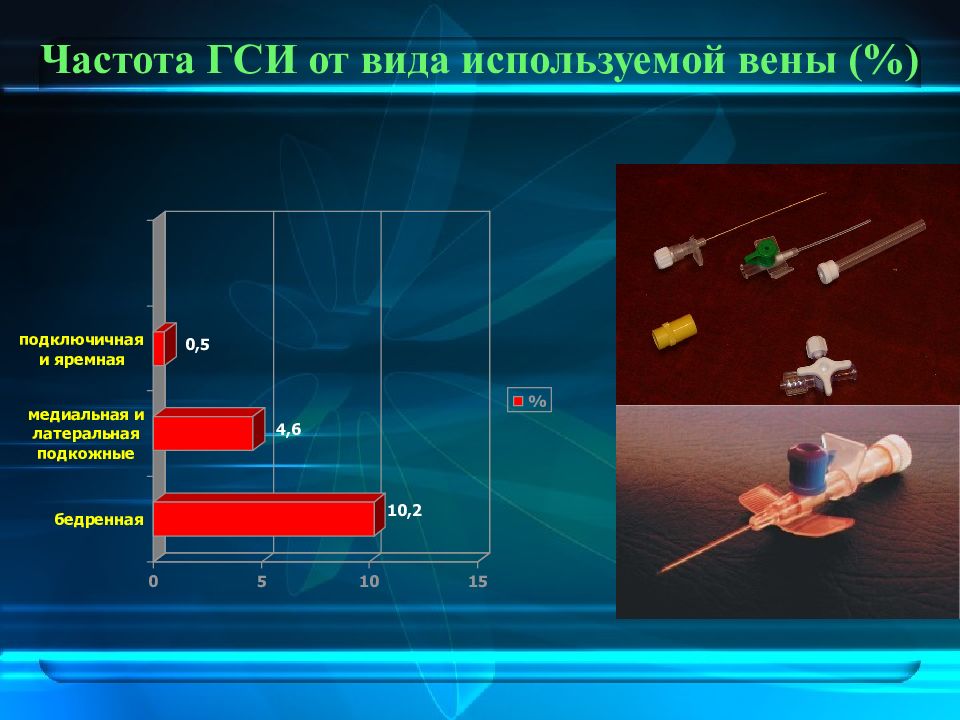 Частота ГСИ от вида используемой вены (%)

подключичная и яремная

0,5

медиальная и латеральная подкожные

4,6

бедренная

10,2

0 5 10 15

%